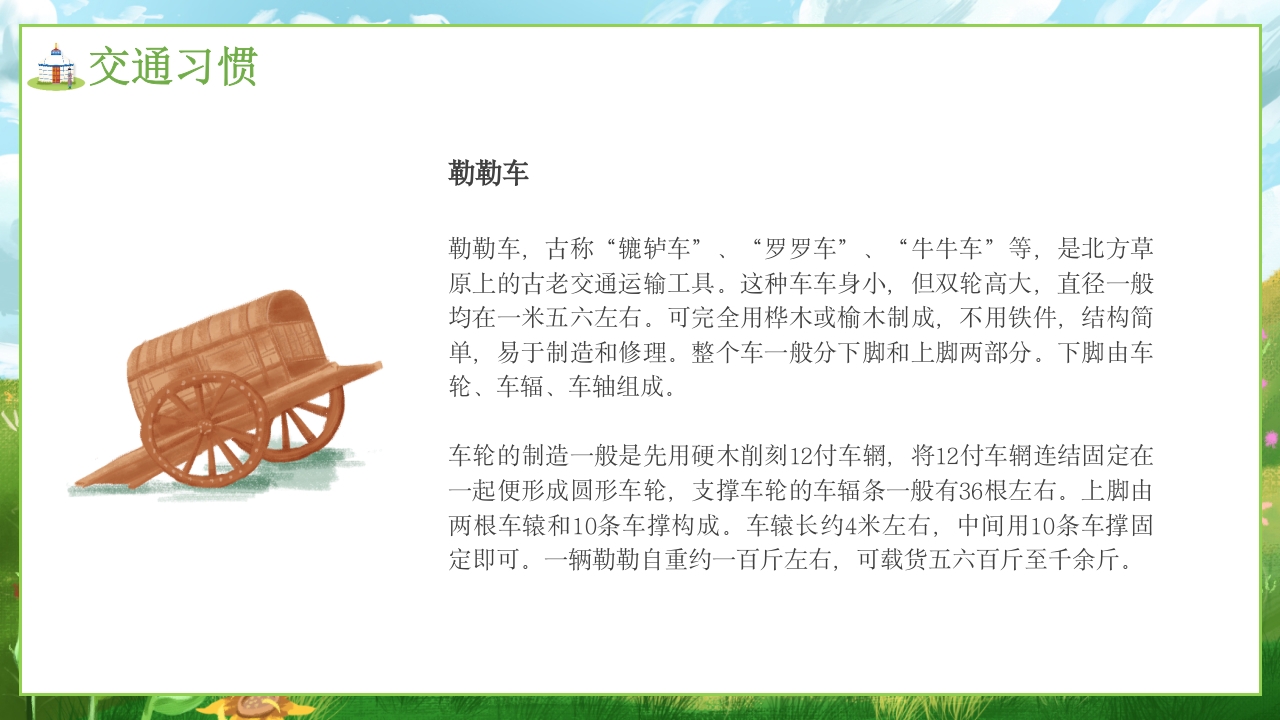 交通习惯

勒勒车

勒勒车，古称“辘轳车”、“罗罗车”、“牛牛车”等，是北方草原上的古老交通运输工具。这种车车身小，但双轮高大，直径一般均在一米五六左右。可完全用桦木或榆木制成，不用铁件，结构简单，易于制造和修理。整个车一般分下脚和上脚两部分。下脚由车轮、车辐、车轴组成。

车轮的制造一般是先用硬木削刻12付车辋，将12付车辋连结固定在一起便形成圆形车轮，支撑车轮的车辐条一般有36根左右。上脚由两根车辕和10条车撑构成。车辕长约4米左右，中间用10条车撑固定即可。一辆勒勒自重约一百斤左右，可载货五六百斤至千余斤。